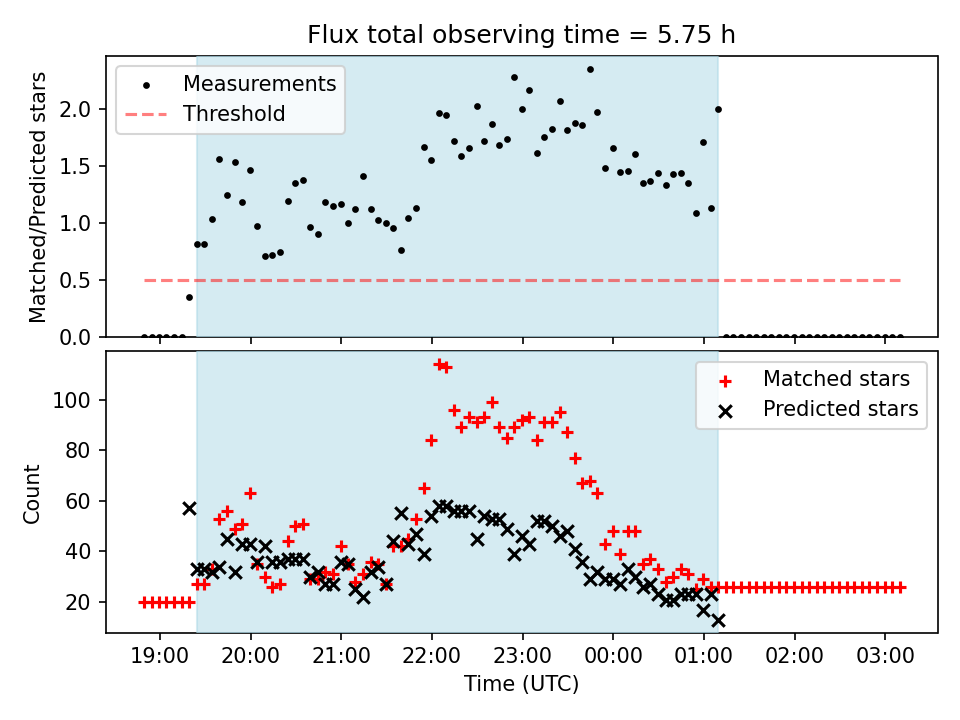 Flux total observing time = 5.75 h

Measurements
Threshold

Matched/Predicted stars

2.0
1.5
1.0
0.5
0.0

Matched stars
Predicted stars

Count

100
80
60
40
20

19:00
20:00
21:00
22:00
23:00
00:00
01:00
02:00
03:00

Time (UTC)